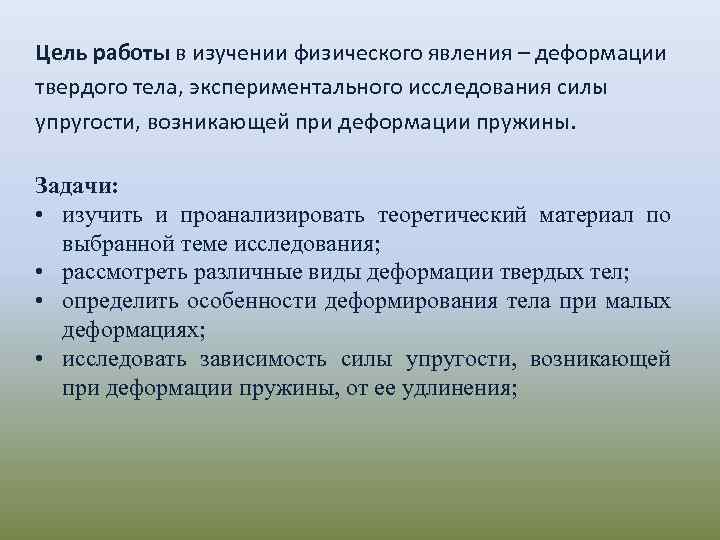 Цель работы в изучении физического явления – деформации твердого тела, экспериментального исследования силы упругости, возникающей при деформации пружины.

Задачи:
• изучить и проанализировать теоретический материал по выбранной теме исследования;
• рассмотреть различные виды деформации твердых тел;
• определить особенности деформирования тела при малых деформациях;
• исследовать зависимость силы упругости, возникающей при деформации пружины, от ее удлинения;